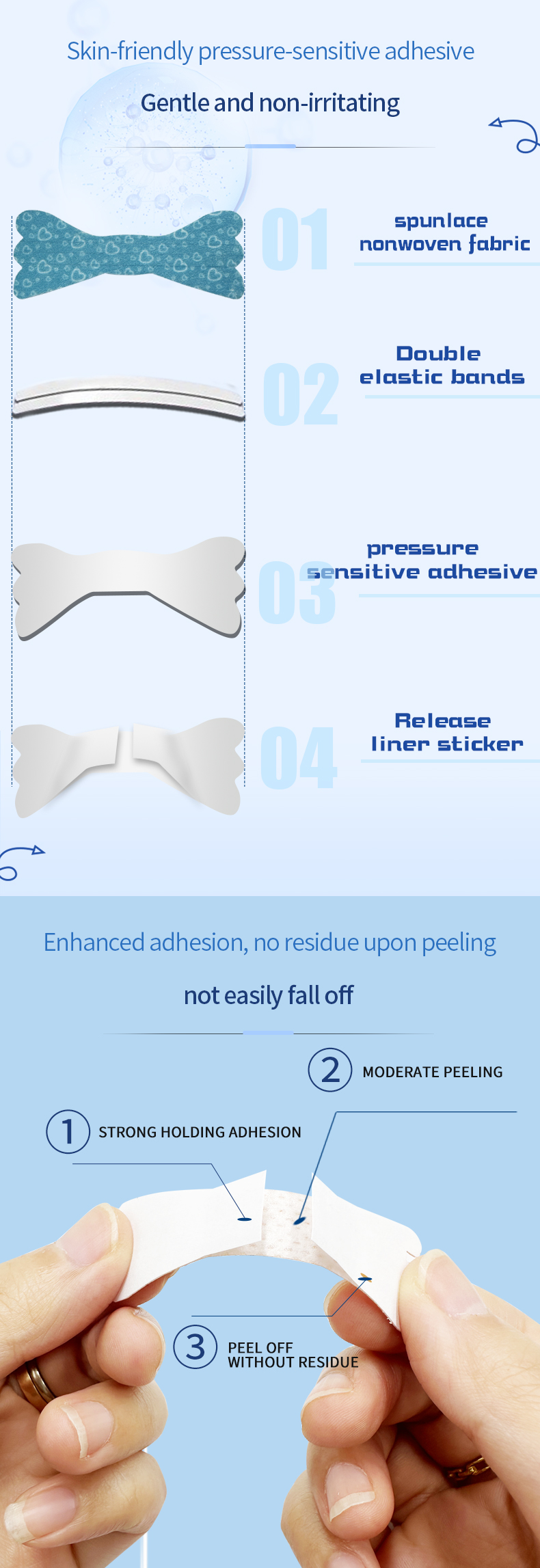 Skin-friendly pressure-sensitive adhesive

Gentle and non-irritating

01

spunlace nonwoven fabric

02

Double elastic bands

03

pressure sensitive adhesive

04

Release liner sticker

Enhanced adhesion, no residue upon peeling

not easily fall off

2 MODERATE PEELING

1 STRONG HOLDING ADHESION

3 PEEL OFF WITHOUT RESIDUE